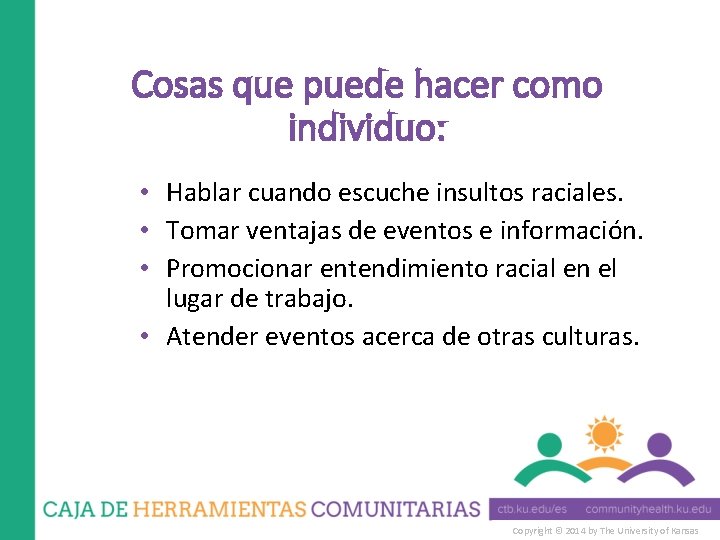 Cosas que puede hacer como individuo:

• Hablar cuando escuche insultos raciales.
• Tomar ventajas de eventos e información.
• Promocionar entendimiento racial en el lugar de trabajo.
• Atender eventos acerca de otras culturas.

CAJA DE HERRAMIENTAS COMUNITARIAS ctb.ku.edu/es communityhealth.ku.edu

Copyright © 2014 by The University of Kansas